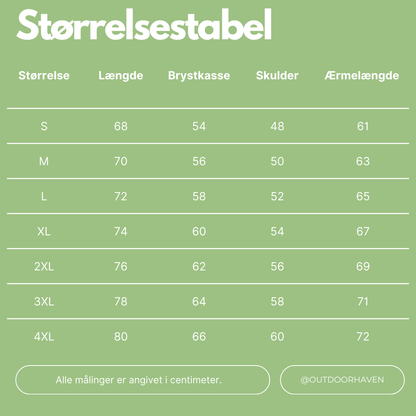 Størrelsestabel

| Størrelse | Længde | Brystkasse | Skulder | Ærmelængde |
|---|---|---|---|---|
| S | 68 | 54 | 48 | 61 |
| M | 70 | 56 | 50 | 63 |
| L | 72 | 58 | 52 | 65 |
| XL | 74 | 60 | 54 | 67 |
| 2XL | 76 | 62 | 56 | 69 |
| 3XL | 78 | 64 | 58 | 71 |
| 4XL | 80 | 66 | 60 | 72 |

Alle målinger er angivet i centimeter.

@OUTDOORHAVEN